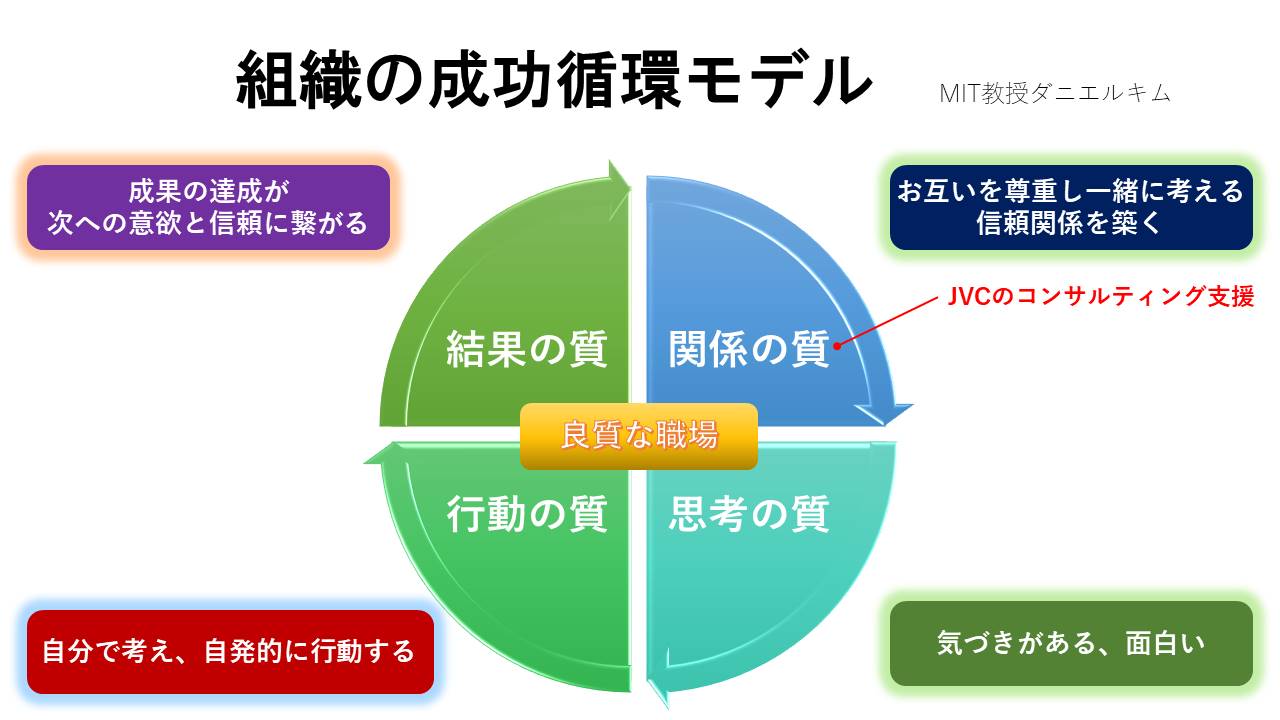 組織の成功循環モデル

MIT教授ダニエルキム

成果の達成が
次への意欲と信頼に繋がる

お互いを尊重し一緒に考える
信頼関係を築く

JVCのコンサルティング支援

結果の質

関係の質

良質な職場

行動の質

思考の質

自分で考え、自発的に行動する

気づきがある、面白い